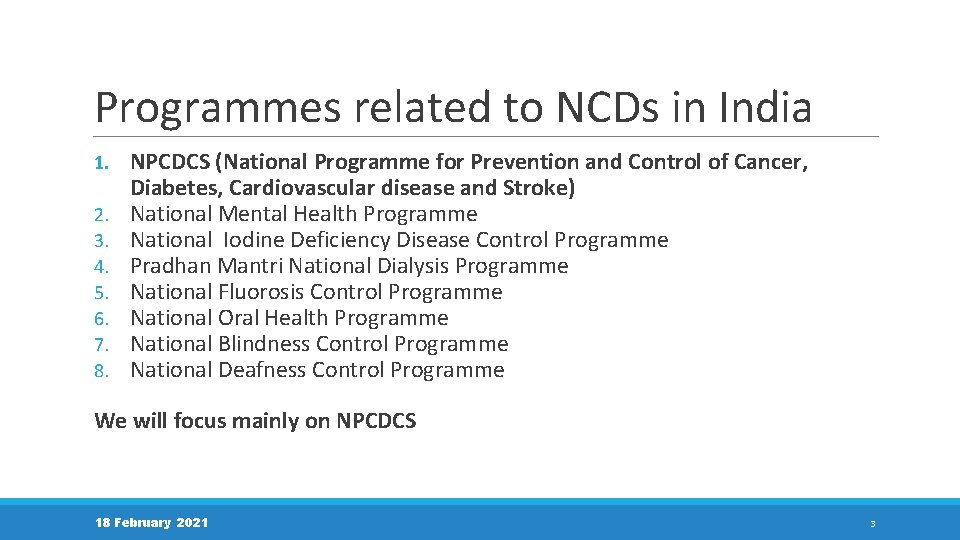 Programmes related to NCDs in India

1. NPCDCS (National Programme for Prevention and Control of Cancer, Diabetes, Cardiovascular disease and Stroke)
2. National Mental Health Programme
3. National Iodine Deficiency Disease Control Programme
4. Pradhan Mantri National Dialysis Programme
5. National Fluorosis Control Programme
6. National Oral Health Programme
7. National Blindness Control Programme
8. National Deafness Control Programme

We will focus mainly on NPCDCS

18 February 2021

3